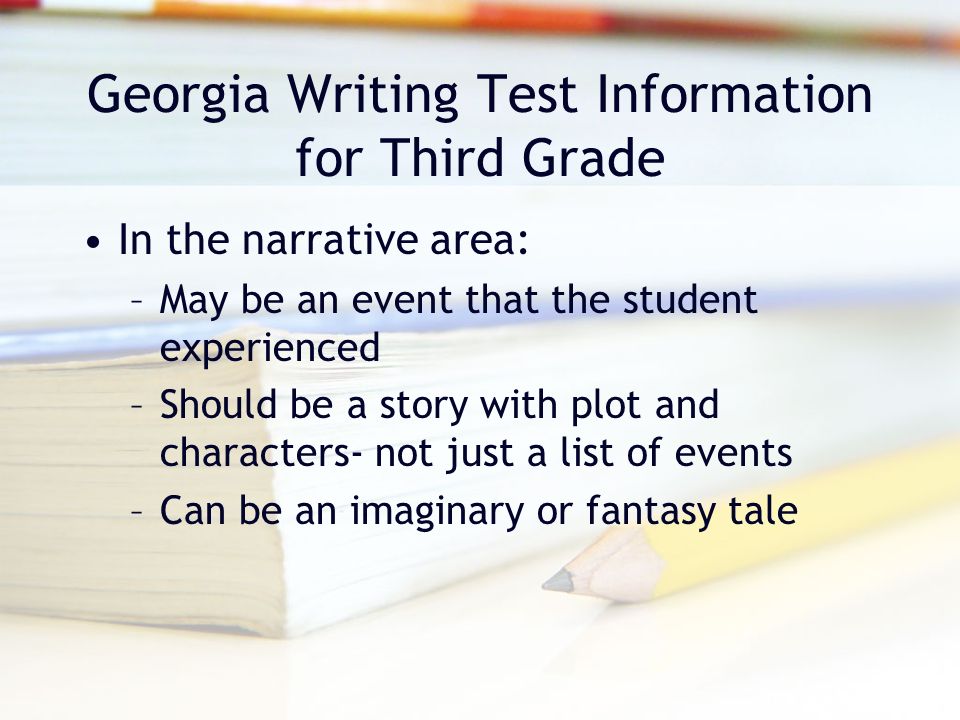 Georgia Writing Test Information for Third Grade

• In the narrative area:
  – May be an event that the student experienced
  – Should be a story with plot and characters- not just a list of events
  – Can be an imaginary or fantasy tale